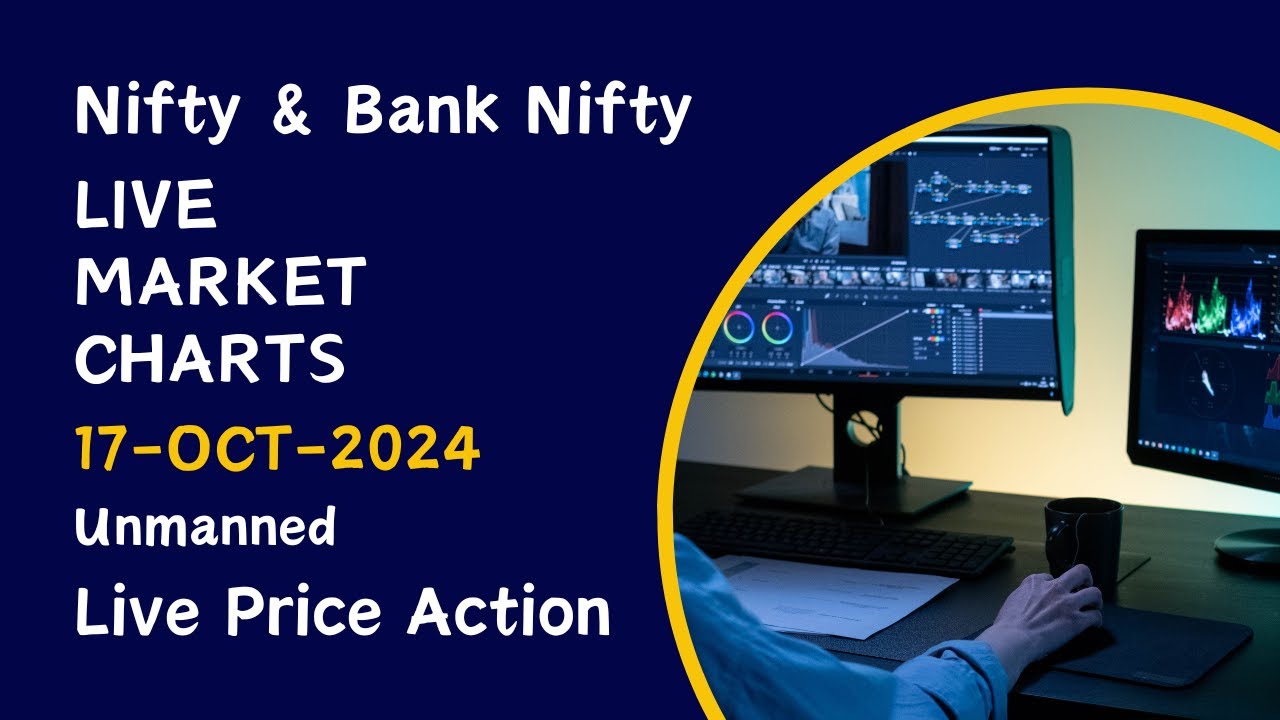 Nifty & Bank Nifty

LIVE
MARKET
CHARTS

17-OCT-2024

Unmanned

Live Price Action